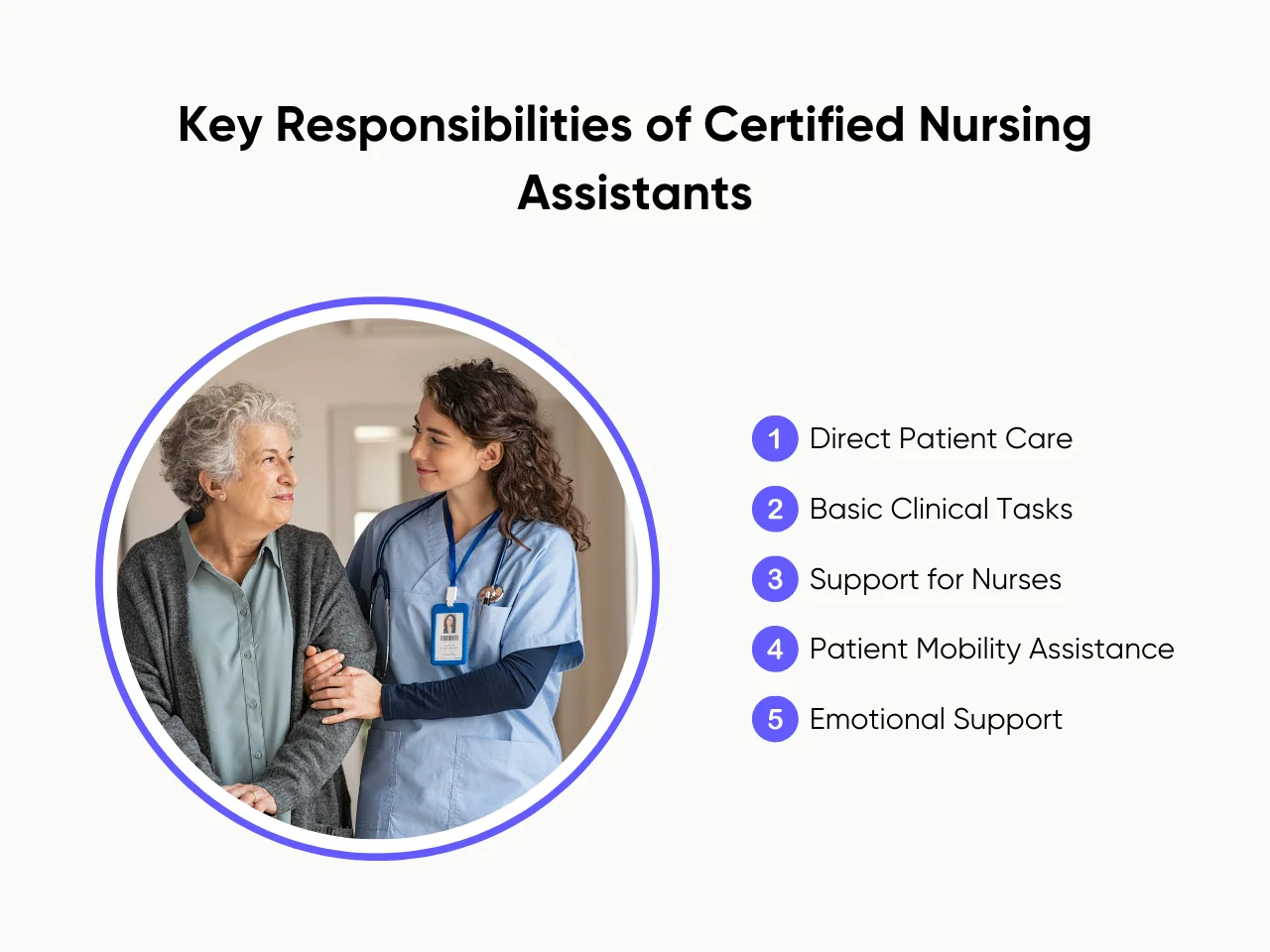 Key Responsibilities of Certified Nursing Assistants

1 Direct Patient Care
2 Basic Clinical Tasks
3 Support for Nurses
4 Patient Mobility Assistance
5 Emotional Support